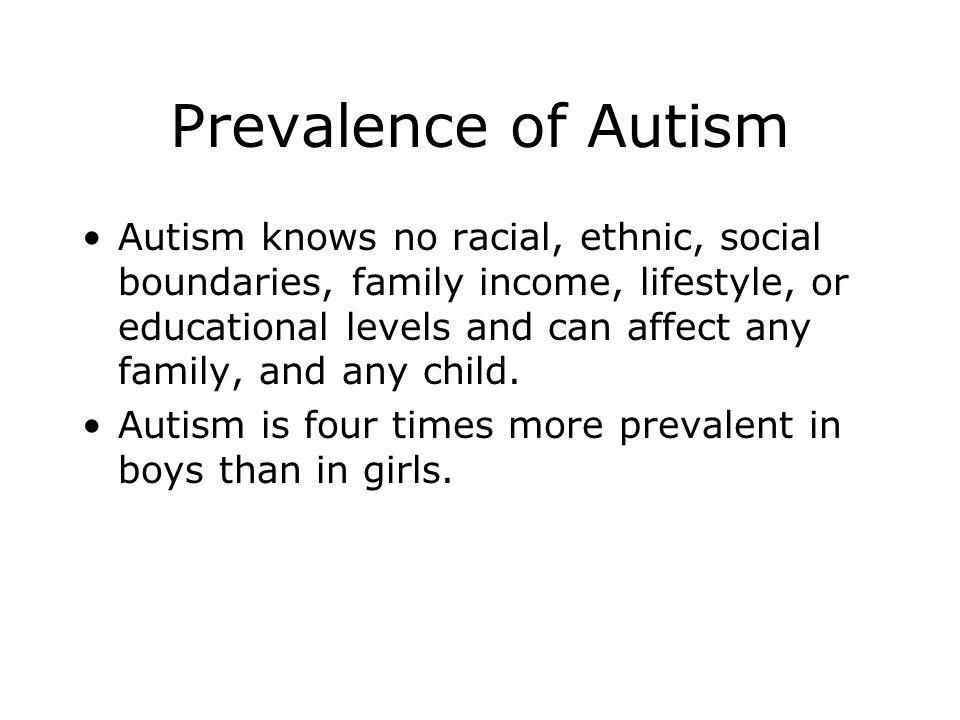 Prevalence of Autism

• Autism knows no racial, ethnic, social boundaries, family income, lifestyle, or educational levels and can affect any family, and any child.
• Autism is four times more prevalent in boys than in girls.